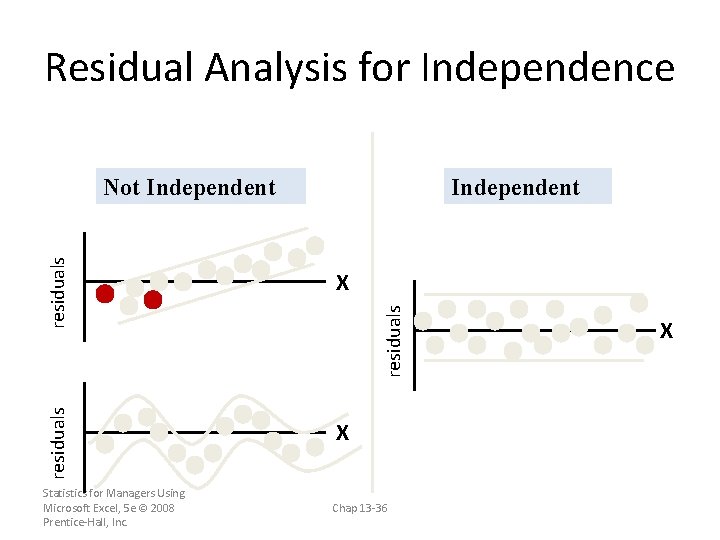 Residual Analysis for Independence

Not Independent

residuals

X

residuals

X

Independent

residuals

X

Statistics for Managers Using Microsoft Excel, 5e © 2008 Prentice-Hall, Inc.

Chap 13-36